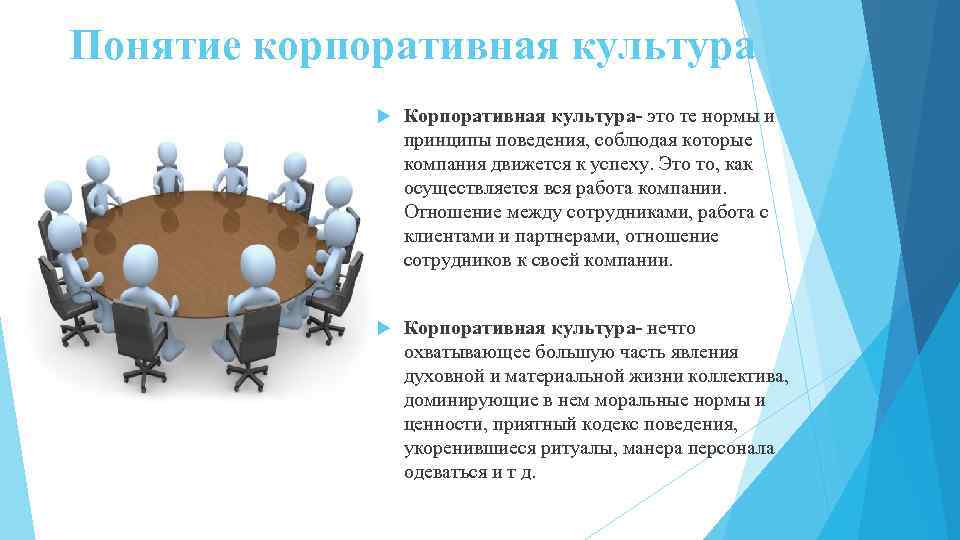 Понятие корпоративная культура

Корпоративная культура- это те нормы и принципы поведения, соблюдая которые компания движется к успеху. Это то, как осуществляется вся работа компании. Отношение между сотрудниками, работа с клиентами и партнерами, отношение сотрудников к своей компании.

Корпоративная культура- нечто охватывающее большую часть явления духовной и материальной жизни коллектива, доминирующие в нем моральные нормы и ценности, приятный кодекс поведения, укоренившиеся ритуалы, манера персонала одеваться и т д.